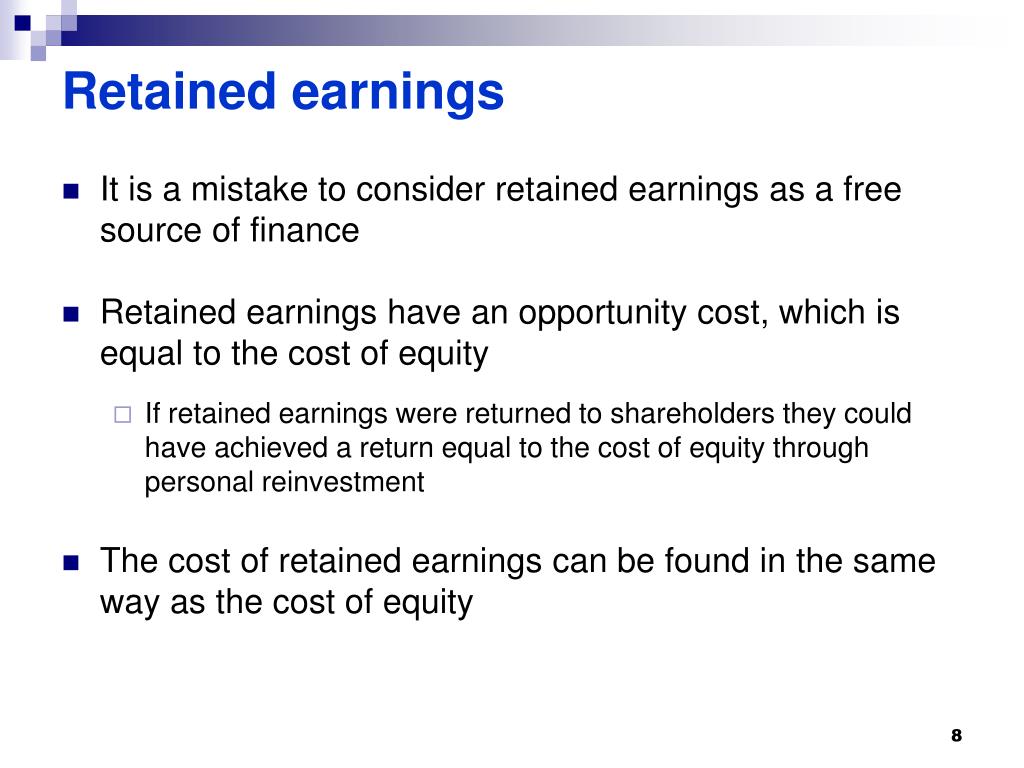 Retained earnings

It is a mistake to consider retained earnings as a free source of finance

Retained earnings have an opportunity cost, which is equal to the cost of equity

If retained earnings were returned to shareholders they could have achieved a return equal to the cost of equity through personal reinvestment

The cost of retained earnings can be found in the same way as the cost of equity

8